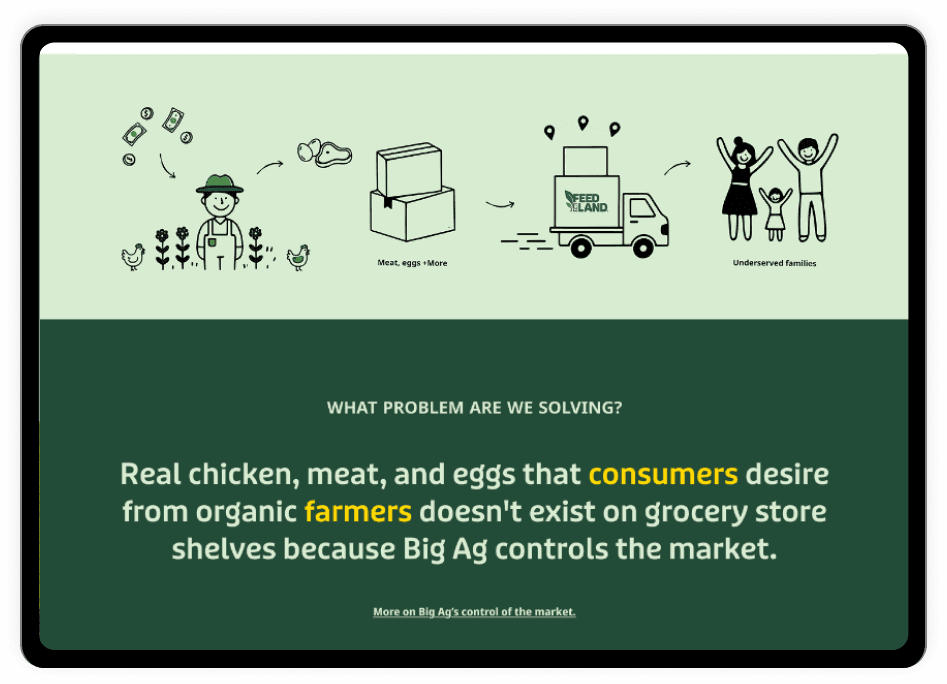 Meat, eggs +More

FEED THE LAND

Underserved families

WHAT PROBLEM ARE WE SOLVING?

Real chicken, meat, and eggs that consumers desire from organic farmers doesn't exist on grocery store shelves because Big Ag controls the market.

More on Big Ag's control of the market.